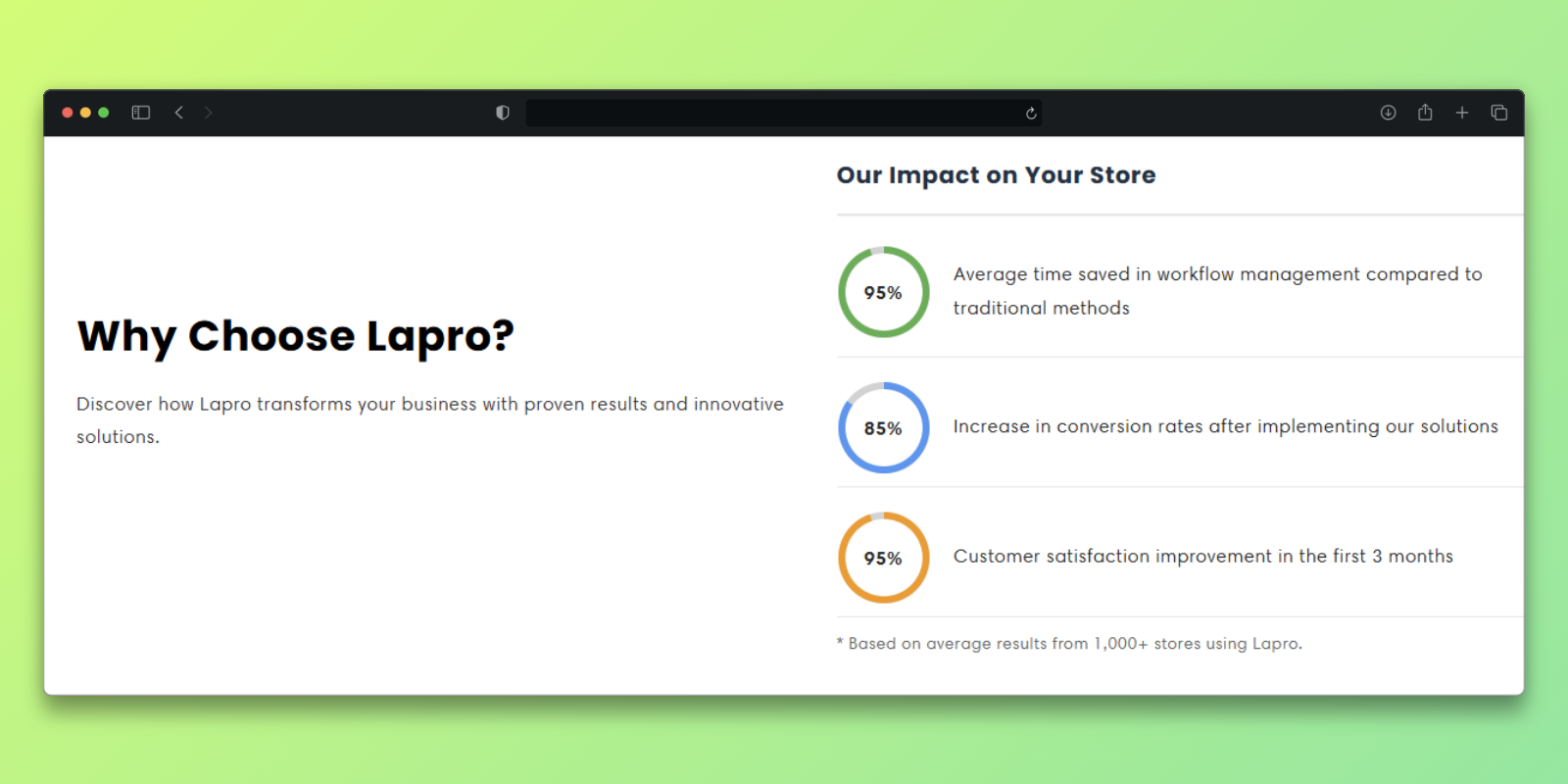 Why Choose Lapro?

Discover how Lapro transforms your business with proven results and innovative solutions.

Our Impact on Your Store

95%

Average time saved in workflow management compared to traditional methods

85%

Increase in conversion rates after implementing our solutions

95%

Customer satisfaction improvement in the first 3 months

* Based on average results from 1,000+ stores using Lapro.